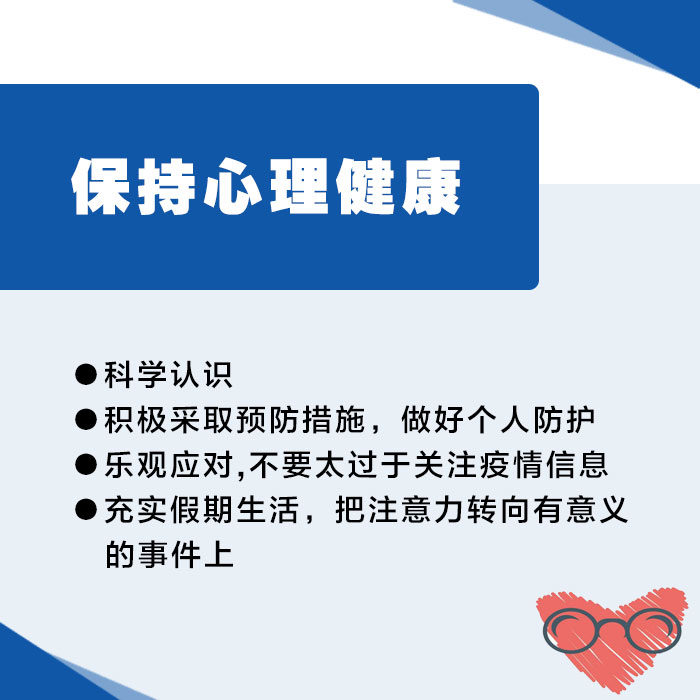 保持心理健康

●科学认识
●积极采取预防措施，做好个人防护
●乐观应对,不要太过于关注疫情信息
●充实假期生活，把注意力转向有意义的事件上